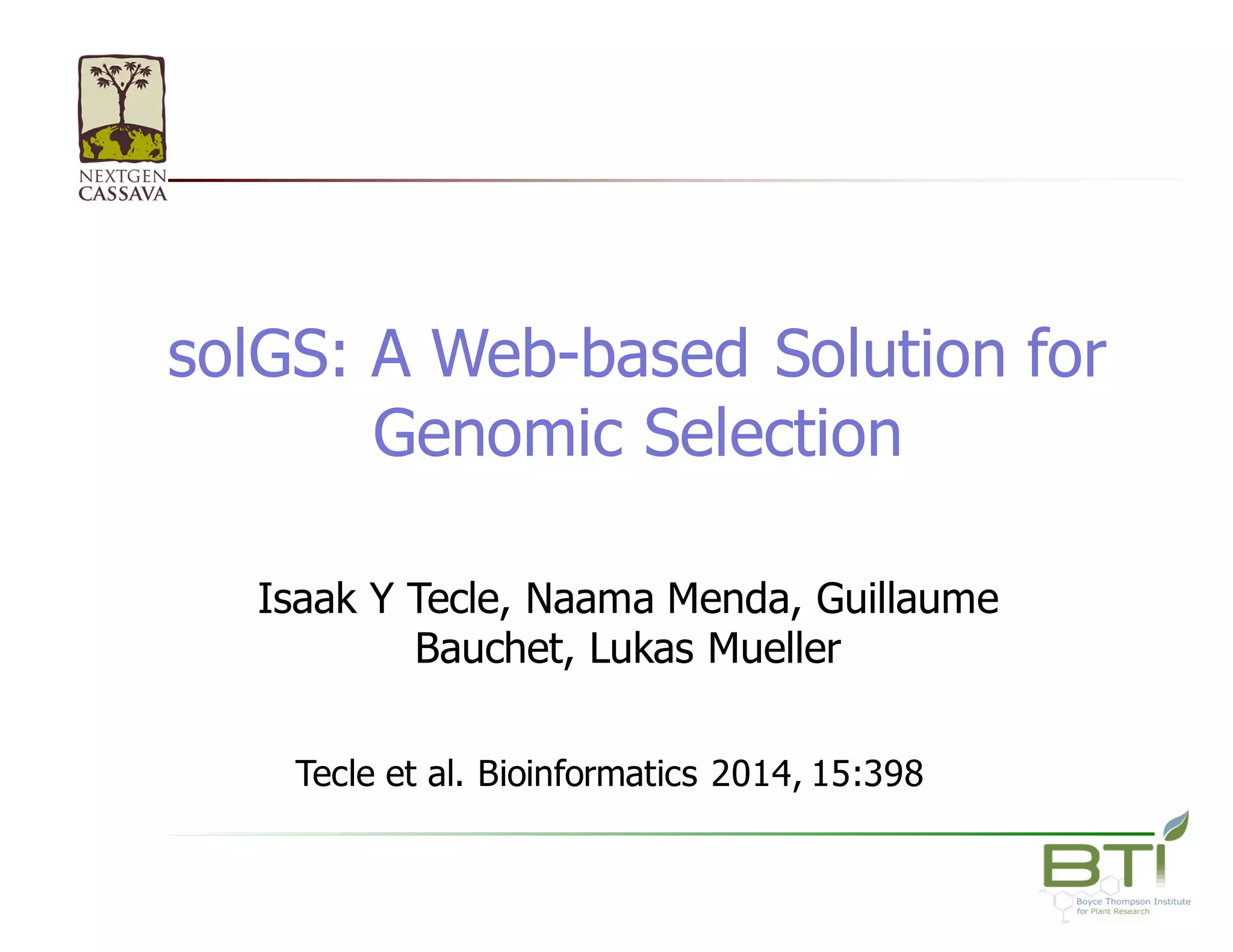 NEXTGEN CASSAVA

solGS: A Web-based Solution for Genomic Selection

Isaak Y Tecle, Naama Menda, Guillaume Bauchet, Lukas Mueller

Tecle et al. Bioinformatics 2014, 15:398

BTI
Boyce Thompson Institute for Plant Research